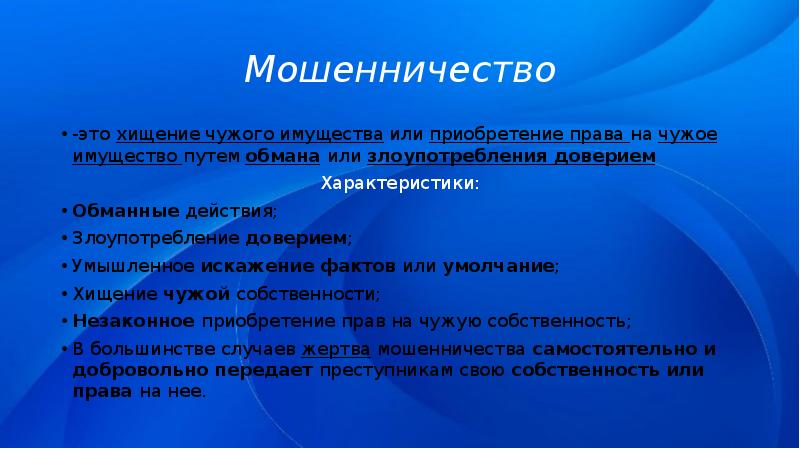 Мошенничество

• -это хищение чужого имущества или приобретение права на чужое имущество путем обмана или злоупотребления доверием

Характеристики:

• Обманные действия;
• Злоупотребление доверием;
• Умышленное искажение фактов или умолчание;
• Хищение чужой собственности;
• Незаконное приобретение прав на чужую собственность;
• В большинстве случаев жертва мошенничества самостоятельно и добровольно передает преступникам свою собственность или права на нее.